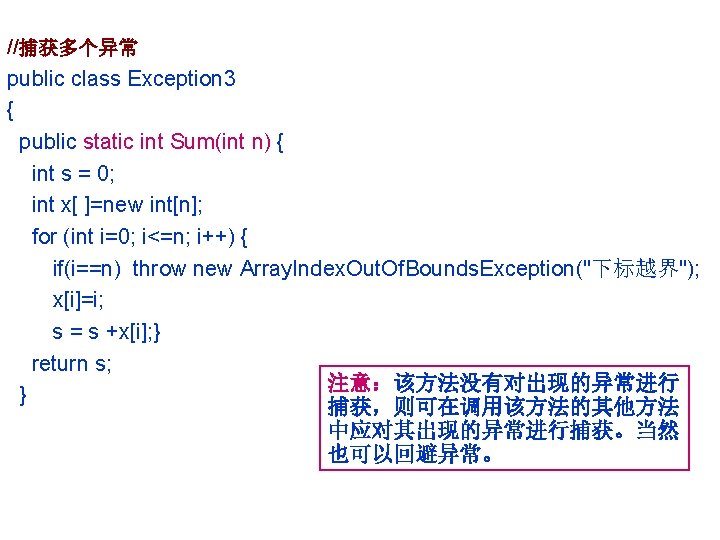 //捕获多个异常
public class Exception3
{
  public static int Sum(int n) {
    int s = 0;
    int x[ ]=new int[n];
    for (int i=0; i<=n; i++) {
      if(i==n) throw new ArrayIndexOutOfBoundsException("下标越界");
      x[i]=i;
      s = s +x[i];}
    return s;
  }

注意：该方法没有对出现的异常进行捕获，则可在调用该方法的其他方法中应对其出现的异常进行捕获。当然也可以回避异常。